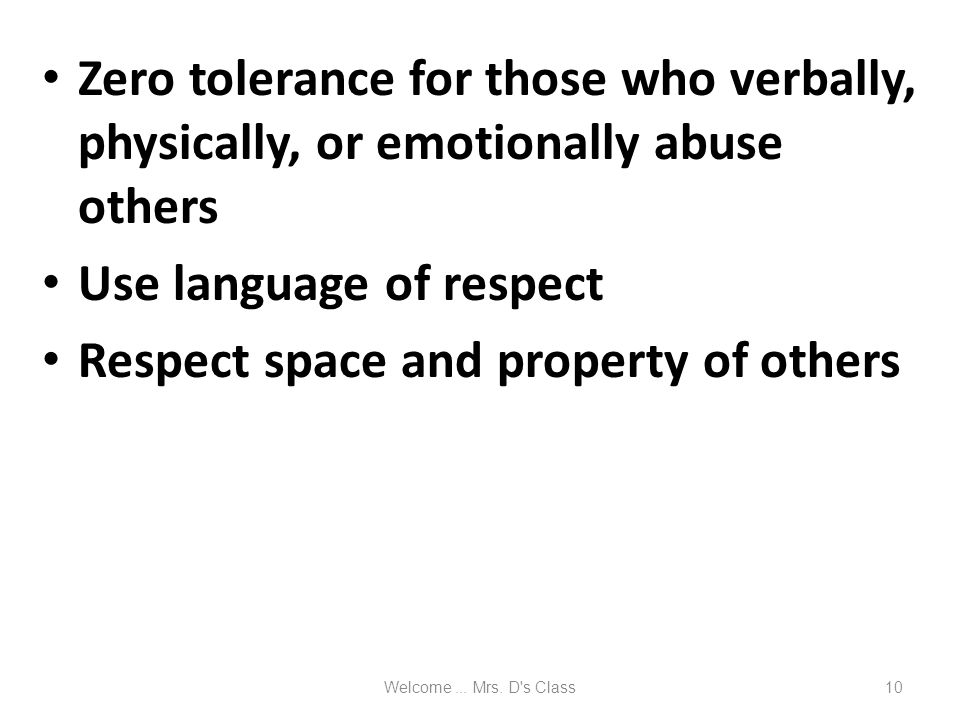 • Zero tolerance for those who verbally, physically, or emotionally abuse others
• Use language of respect
• Respect space and property of others

Welcome ... Mrs. D's Class

10